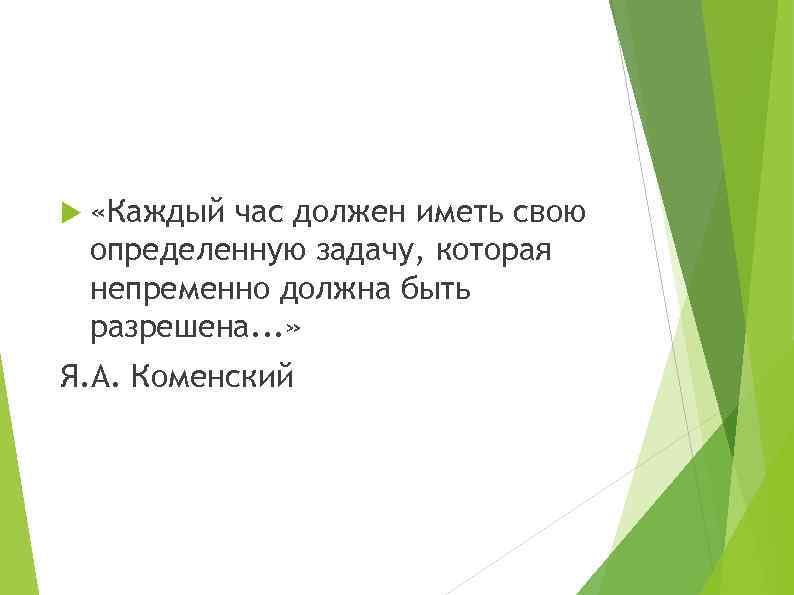 «Каждый час должен иметь свою определенную задачу, которая непременно должна быть разрешена...»

Я.А. Коменский